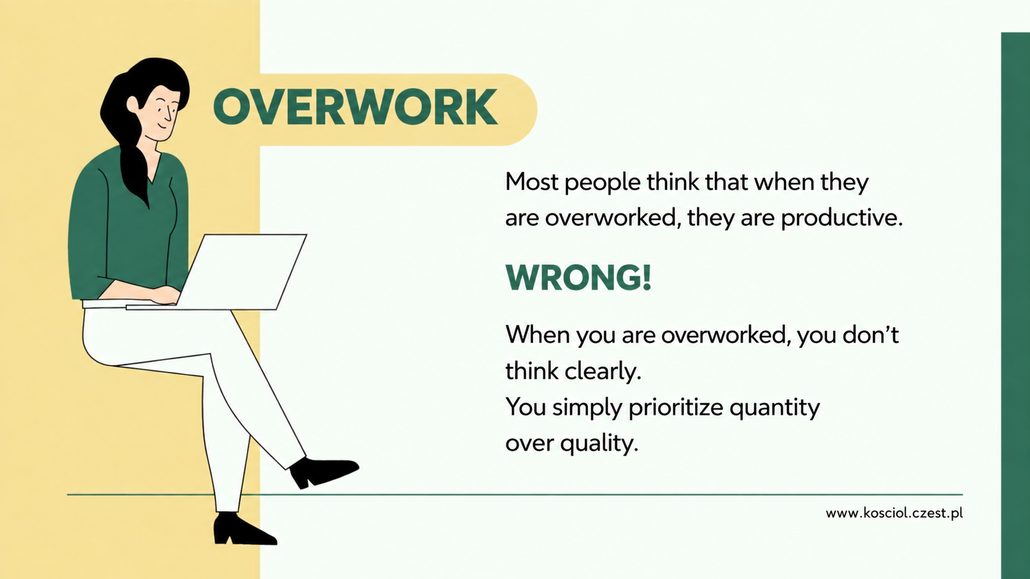 OVERWORK

Most people think that when they are overworked, they are productive.

WRONG!

When you are overworked, you don't think clearly.
You simply prioritize quantity over quality.

www.kosciol.czest.pl